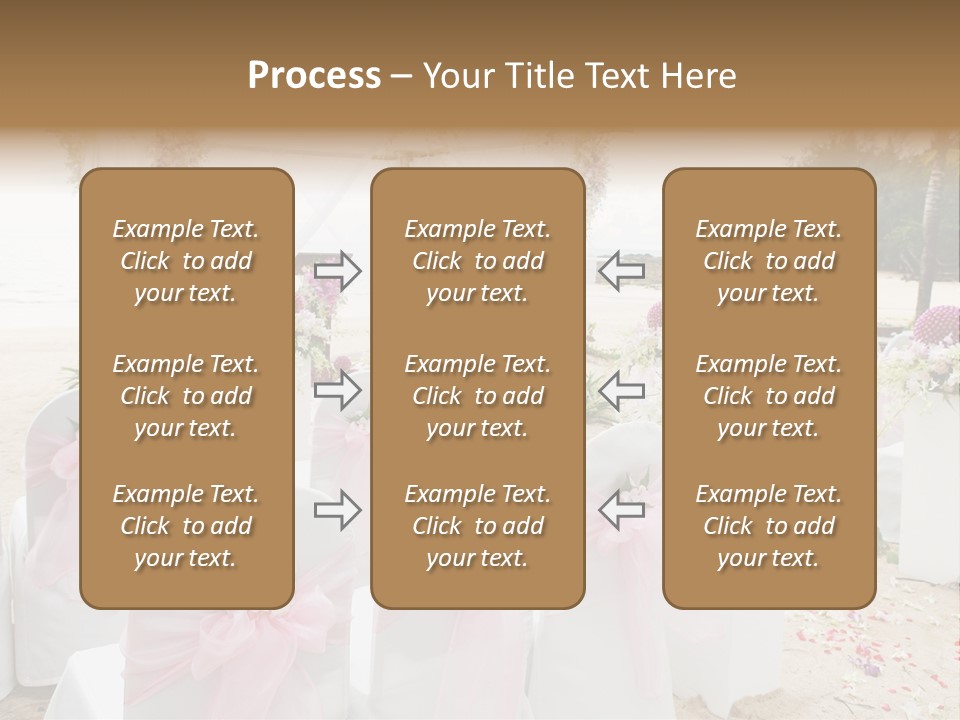 Process – Your Title Text Here

Example Text. Click to add your text.

Example Text. Click to add your text.

Example Text. Click to add your text.

Example Text. Click to add your text.

Example Text. Click to add your text.

Example Text. Click to add your text.

Example Text. Click to add your text.

Example Text. Click to add your text.

Example Text. Click to add your text.